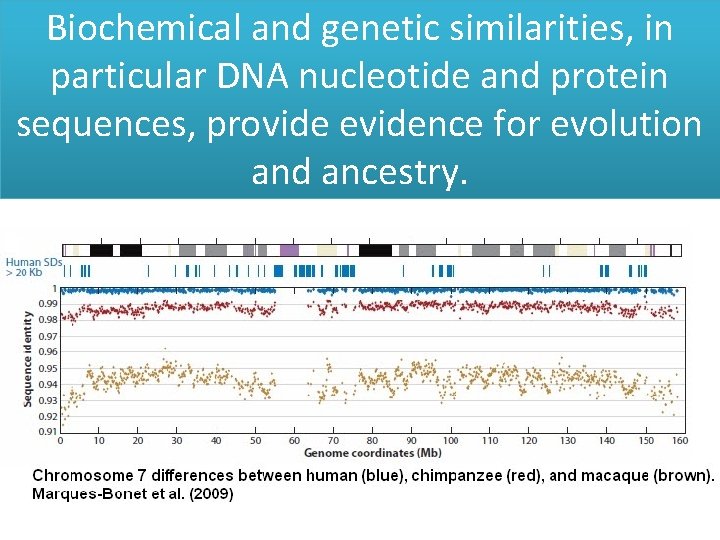 Biochemical and genetic similarities, in particular DNA nucleotide and protein sequences, provide evidence for evolution and ancestry.

Human SDs > 20 Kb

Sequence identity

1
0.99
0.98
0.97
0.96
0.95
0.94
0.93
0.92
0.91

0 10 20 30 40 50 60 70 80 90 100 110 120 130 140 150 160

Genome coordinates (Mb)

Chromosome 7 differences between human (blue), chimpanzee (red), and macaque (brown). Marques-Bonet et al. (2009)